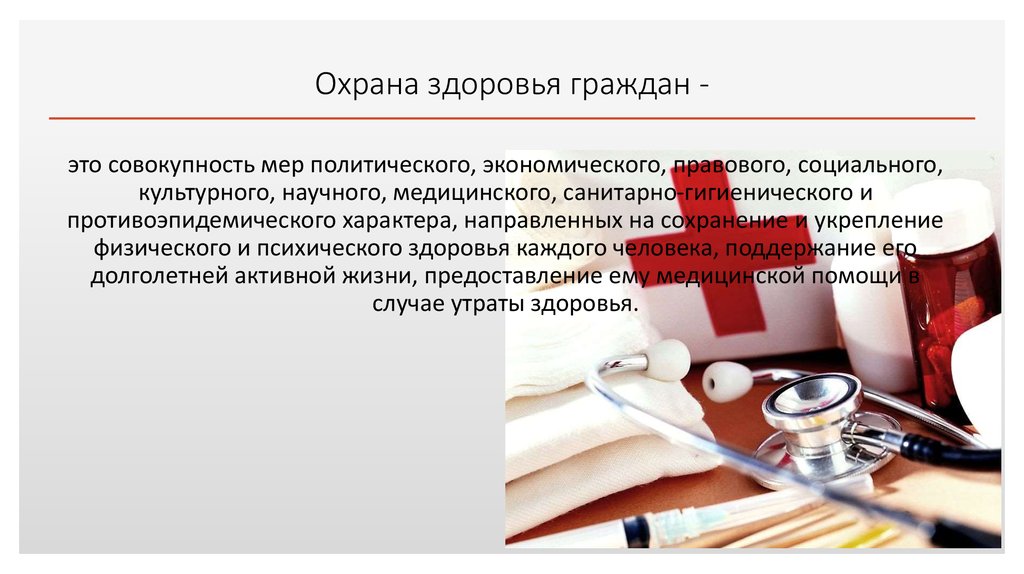 Охрана здоровья граждан -

это совокупность мер политического, экономического, правового, социального, культурного, научного, медицинского, санитарно-гигиенического и противоэпидемического характера, направленных на сохранение и укрепление физического и психического здоровья каждого человека, поддержание его долголетней активной жизни, предоставление ему медицинской помощи в случае утраты здоровья.